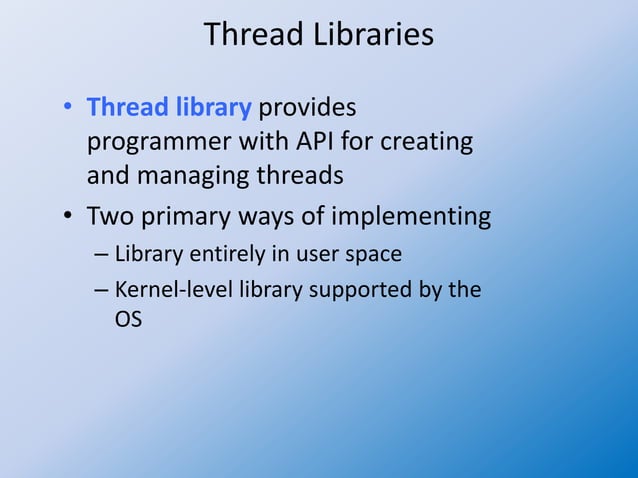 Thread Libraries

• Thread library provides programmer with API for creating and managing threads
• Two primary ways of implementing
– Library entirely in user space
– Kernel-level library supported by the OS